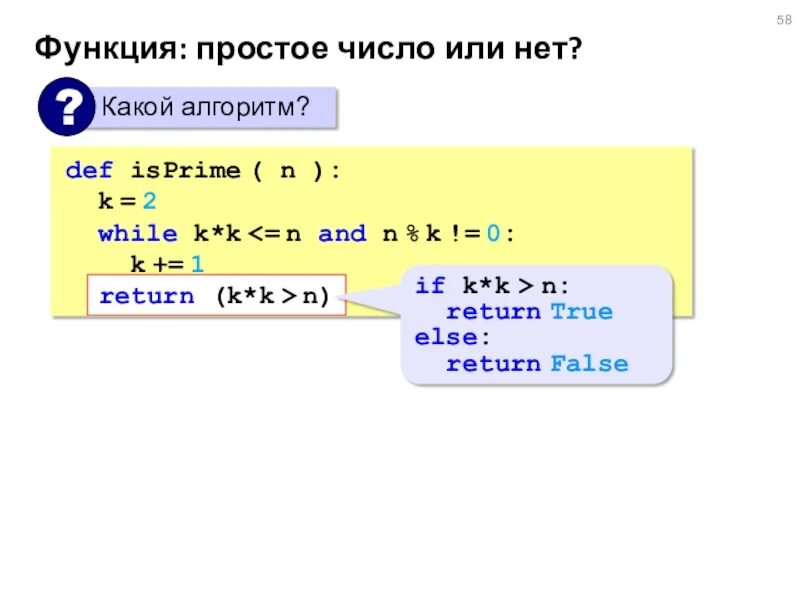 58

Функция: простое число или нет?

? Какой алгоритм?

def isPrime ( n ):
  k = 2
  while k*k <= n and n % k != 0:
    k += 1
  return (k*k > n)

if k*k > n:
  return True
else:
  return False